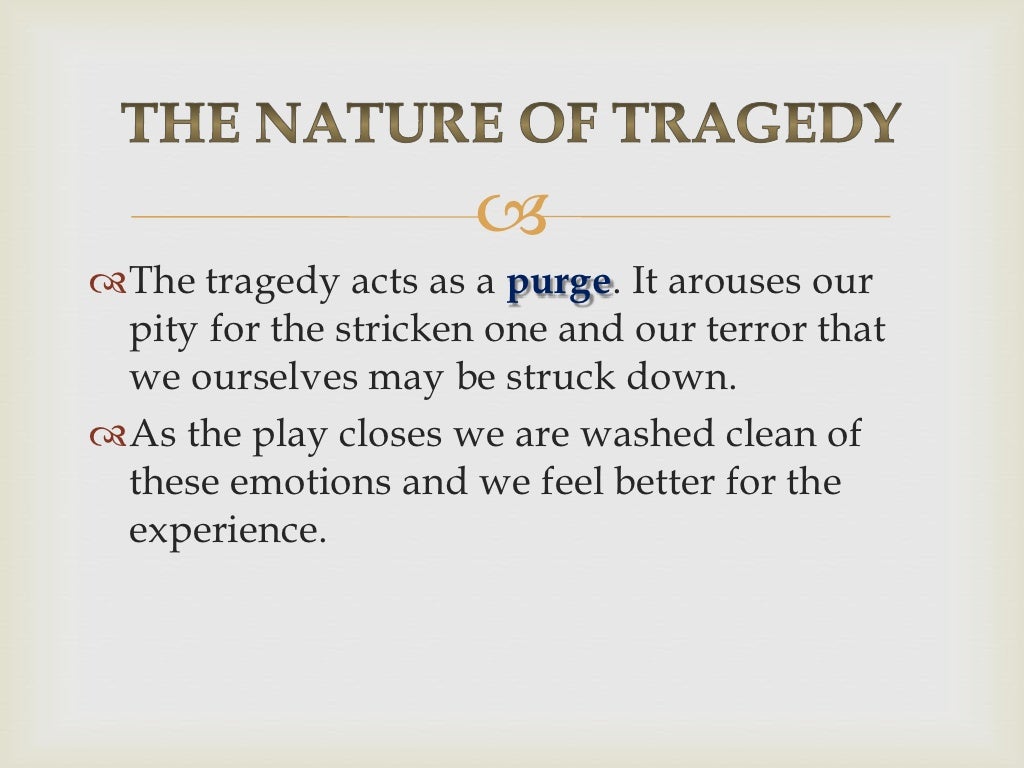 THE NATURE OF TRAGEDY

The tragedy acts as a purge. It arouses our pity for the stricken one and our terror that we ourselves may be struck down.

As the play closes we are washed clean of these emotions and we feel better for the experience.